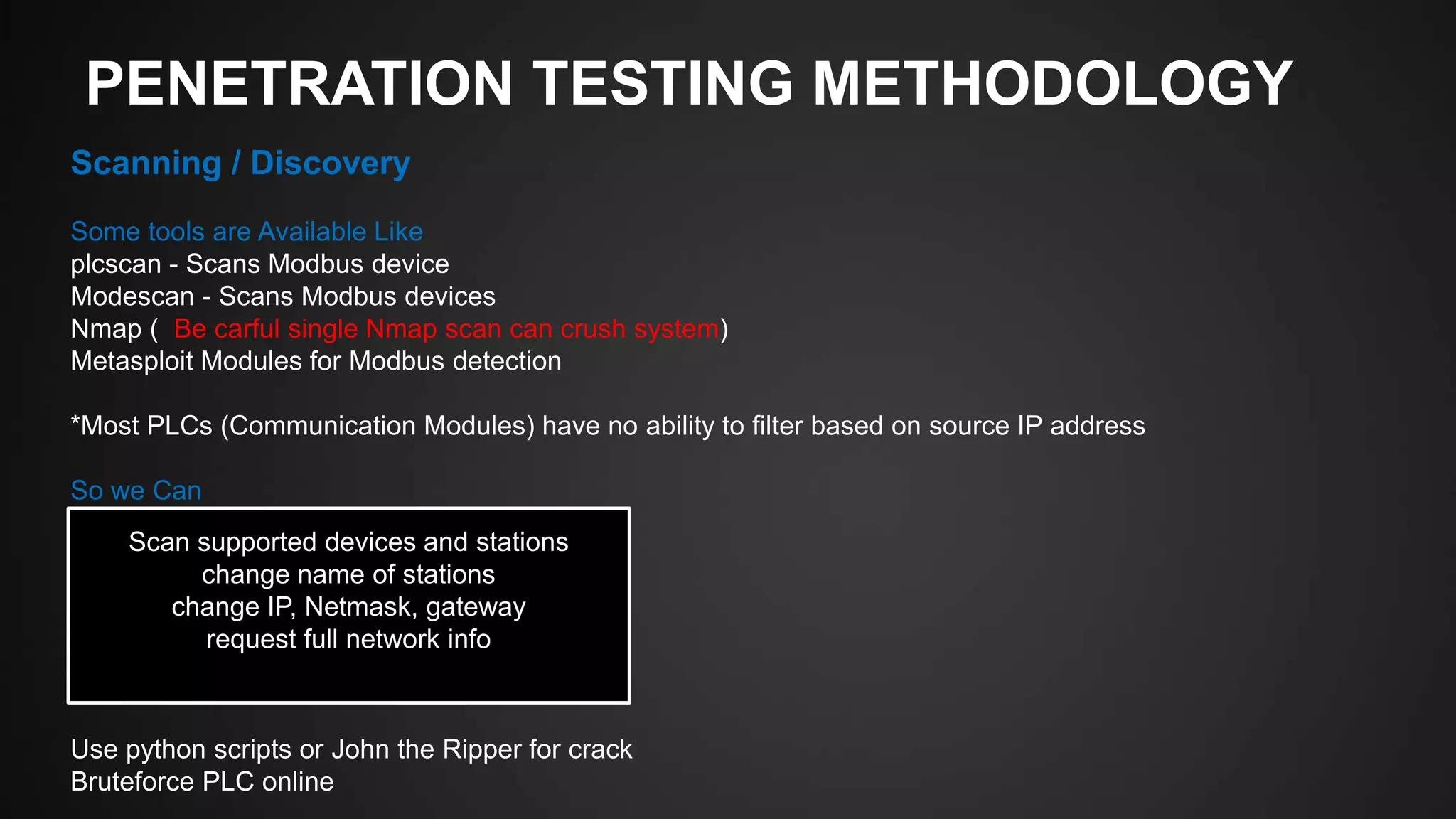 PENETRATION TESTING METHODOLOGY

Scanning / Discovery

Some tools are Available Like
plcscan - Scans Modbus device
Modescan - Scans Modbus devices
Nmap ( Be carful single Nmap scan can crush system)
Metasploit Modules for Modbus detection

*Most PLCs (Communication Modules) have no ability to filter based on source IP address

So we Can

Scan supported devices and stations
change name of stations
change IP, Netmask, gateway
request full network info

Use python scripts or John the Ripper for crack
Bruteforce PLC online